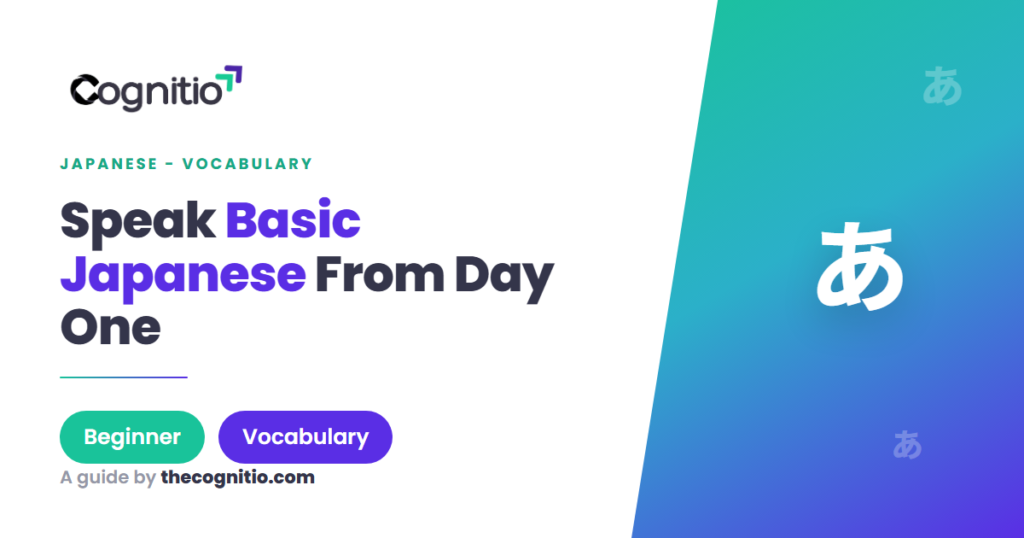 Cognitio

JAPANESE - VOCABULARY

Speak Basic Japanese From Day One

Beginner Vocabulary

A guide by thecognitio.com

あ

あ

あ